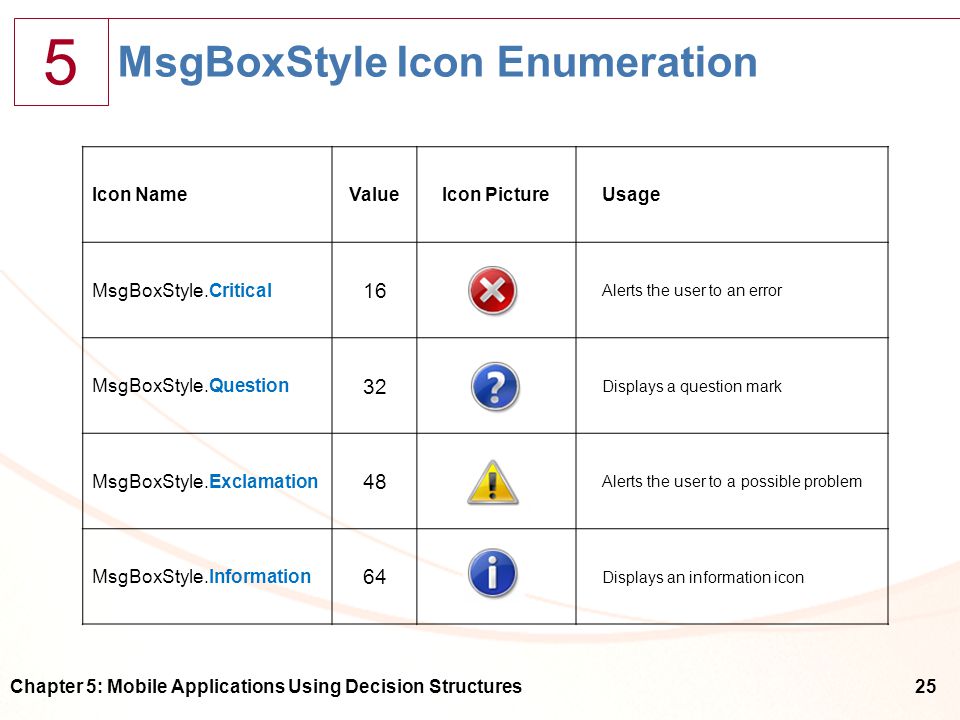 5

MsgBoxStyle Icon Enumeration

| Icon Name | Value | Icon Picture | Usage |
|---|---|---|---|
| MsgBoxStyle.Critical | 16 | | Alerts the user to an error |
| MsgBoxStyle.Question | 32 | | Displays a question mark |
| MsgBoxStyle.Exclamation | 48 | | Alerts the user to a possible problem |
| MsgBoxStyle.Information | 64 | | Displays an information icon |

Chapter 5: Mobile Applications Using Decision Structures

25